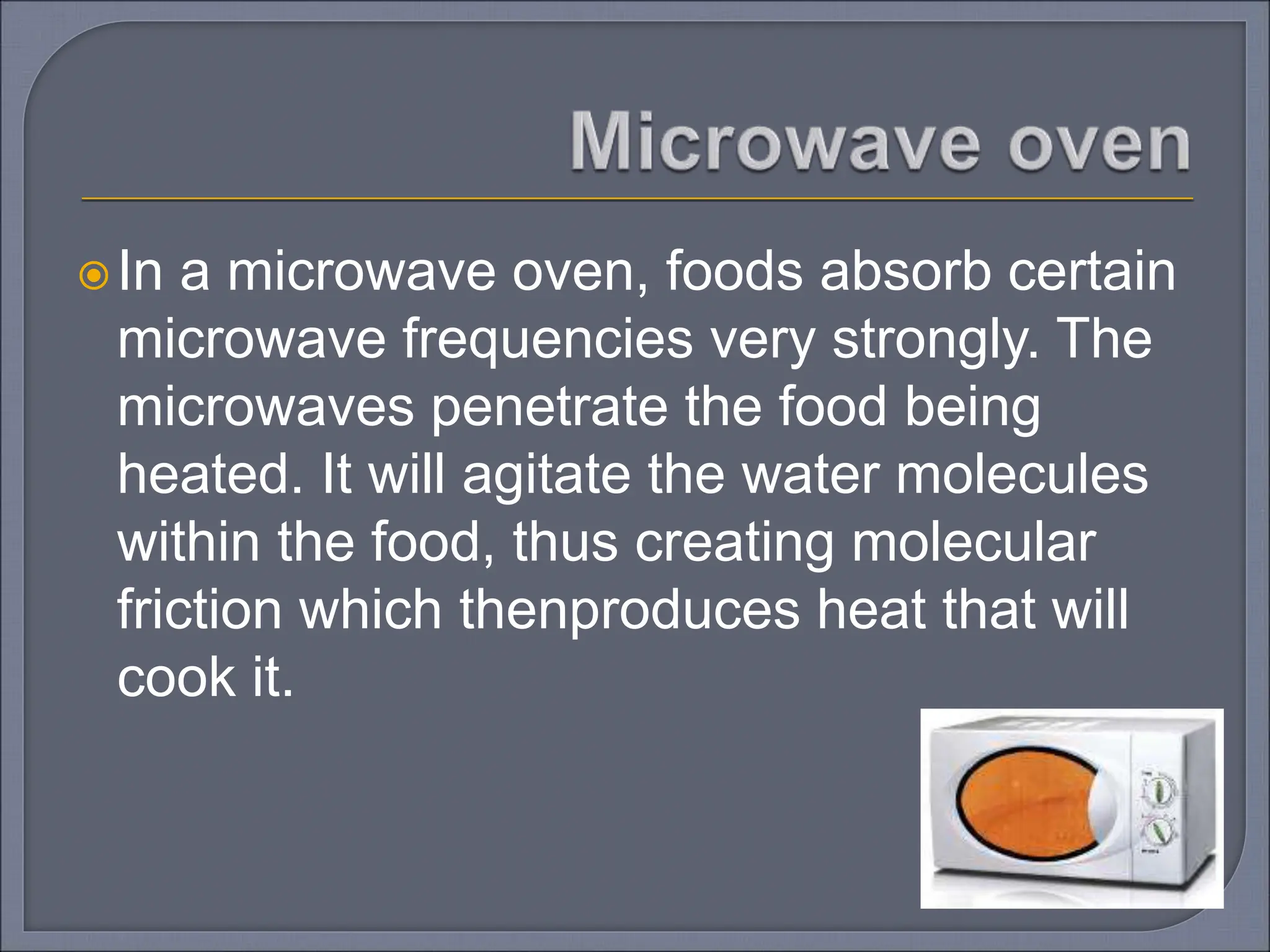 Microwave oven

In a microwave oven, foods absorb certain microwave frequencies very strongly. The microwaves penetrate the food being heated. It will agitate the water molecules within the food, thus creating molecular friction which thenproduces heat that will cook it.